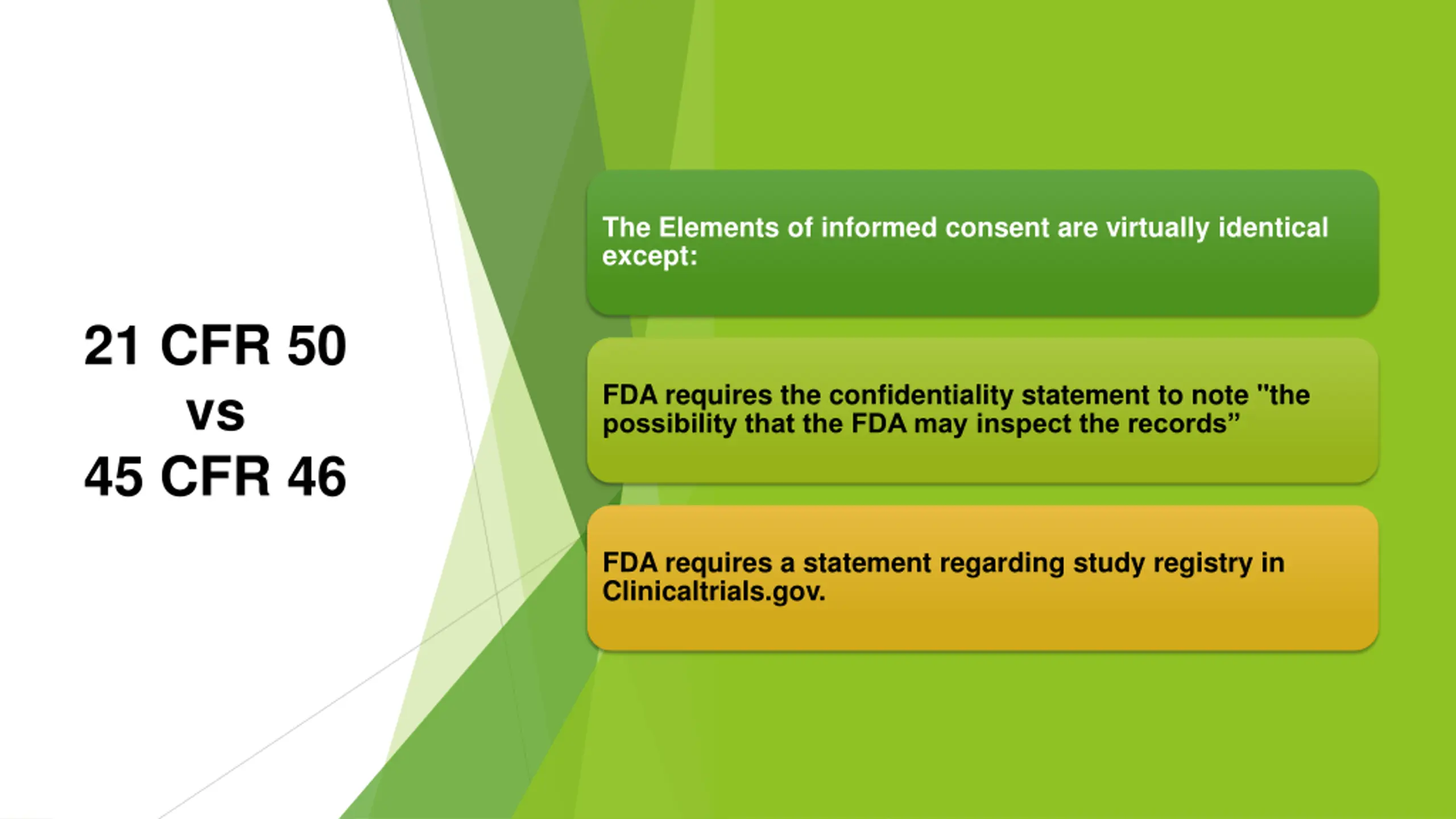 21 CFR 50
vs
45 CFR 46

The Elements of informed consent are virtually identical except:

FDA requires the confidentiality statement to note "the possibility that the FDA may inspect the records”

FDA requires a statement regarding study registry in Clinicaltrials.gov.